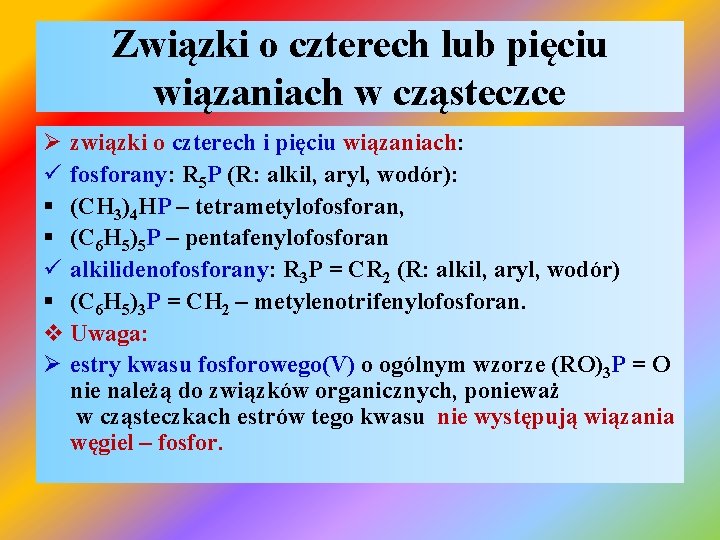 Związki o czterech lub pięciu wiązaniach w cząsteczce

➢ związki o czterech i pięciu wiązaniach:
✓ fosforany: $R_5P$ (R: alkil, aryl, wodór):
▪ $(CH_3)_4HP$ – tetrametylofosforan,
▪ $(C_6H_5)_5P$ – pentafenylofosforan
✓ alkilidenofosforany: $R_3P = CR_2$ (R: alkil, aryl, wodór)
▪ $(C_6H_5)_3P = CH_2$ – metylenotrifenylofosforan.
❖ Uwaga:
➢ estry kwasu fosforowego(V) o ogólnym wzorze $(RO)_3P = O$ nie należą do związków organicznych, ponieważ w cząsteczkach estrów tego kwasu nie występują wiązania węgiel – fosfor.